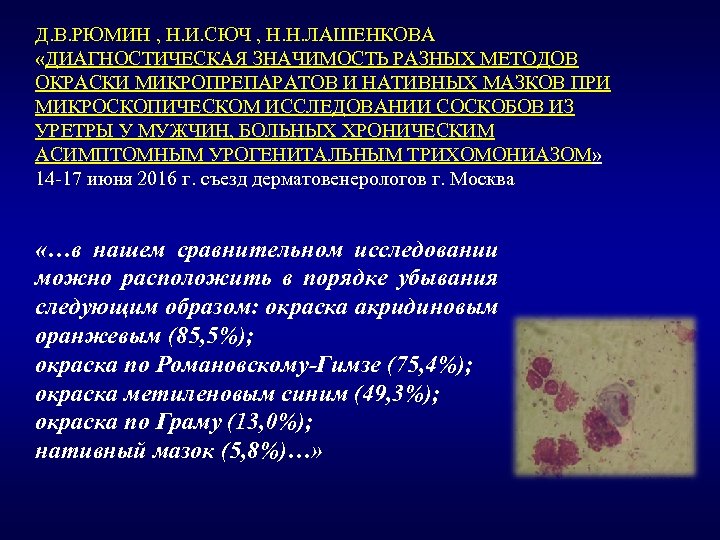 Д.В.РЮМИН , Н.И.СЮЧ , Н.Н.ЛАШЕНКОВА «ДИАГНОСТИЧЕСКАЯ ЗНАЧИМОСТЬ РАЗНЫХ МЕТОДОВ ОКРАСКИ МИКРОПРЕПАРАТОВ И НАТИВНЫХ МАЗКОВ ПРИ МИКРОСКОПИЧЕСКОМ ИССЛЕДОВАНИИ СОСКОБОВ ИЗ УРЕТРЫ У МУЖЧИН, БОЛЬНЫХ ХРОНИЧЕСКИМ АСИМПТОМНЫМ УРОГЕНИТАЛЬНЫМ ТРИХОМОНИАЗОМ»
14-17 июня 2016 г. съезд дерматовенерологов г. Москва

«…в нашем сравнительном исследовании можно расположить в порядке убывания следующим образом: окраска акридиновым оранжевым (85,5%);
окраска по Романовскому-Гимзе (75,4%);
окраска метиленовым синим (49,3%);
окраска по Граму (13,0%);
нативный мазок (5,8%)…»